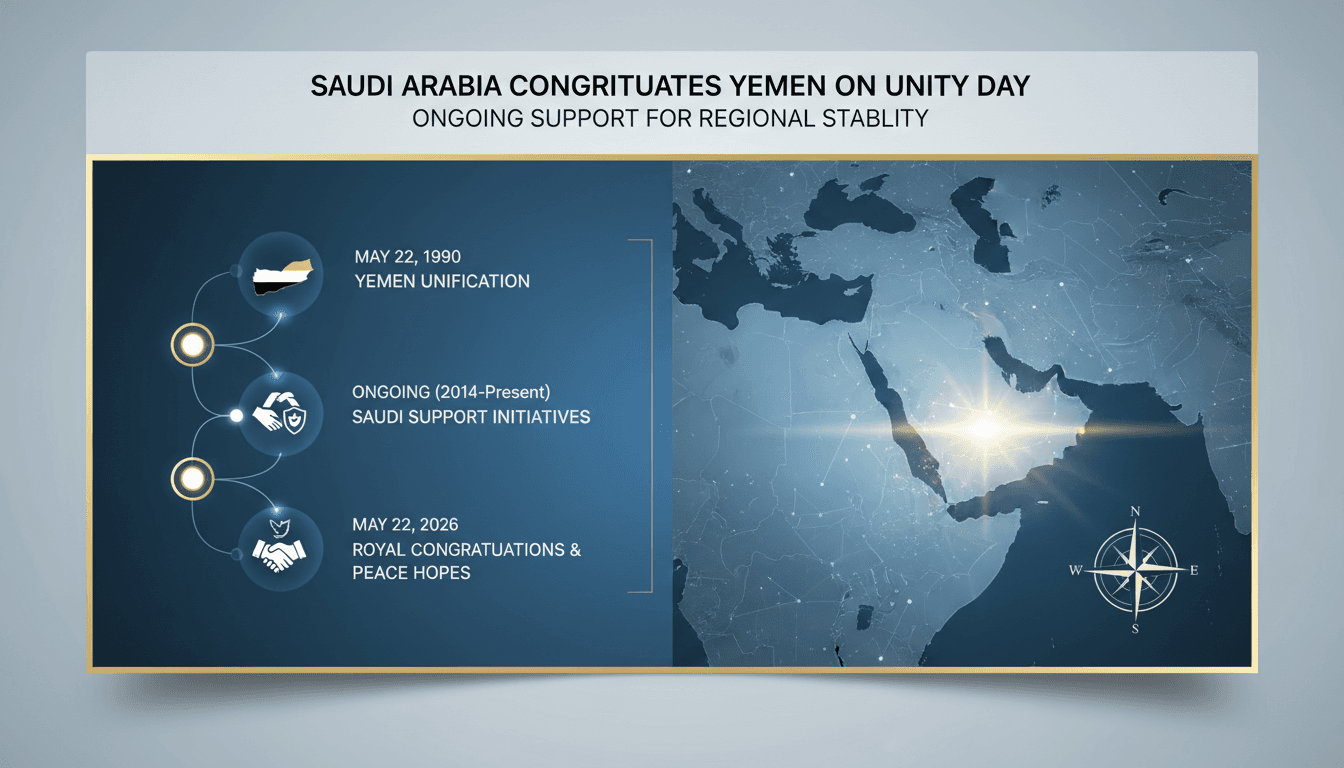 SAUDI ARABIA CONGRITUATES YEMEN ON UNITY DAY
ONGOING SUPPORT FOR REGIONAL STABLITY

MAY 22, 1990
YEMEN UNIFICATION

ONGOING (2014-Present)
SAUDI SUPPORT INITIATIVES

MAY 22, 2026
ROYAL CONGRATUATIONS & PEACE HOPES

N
W
E
S